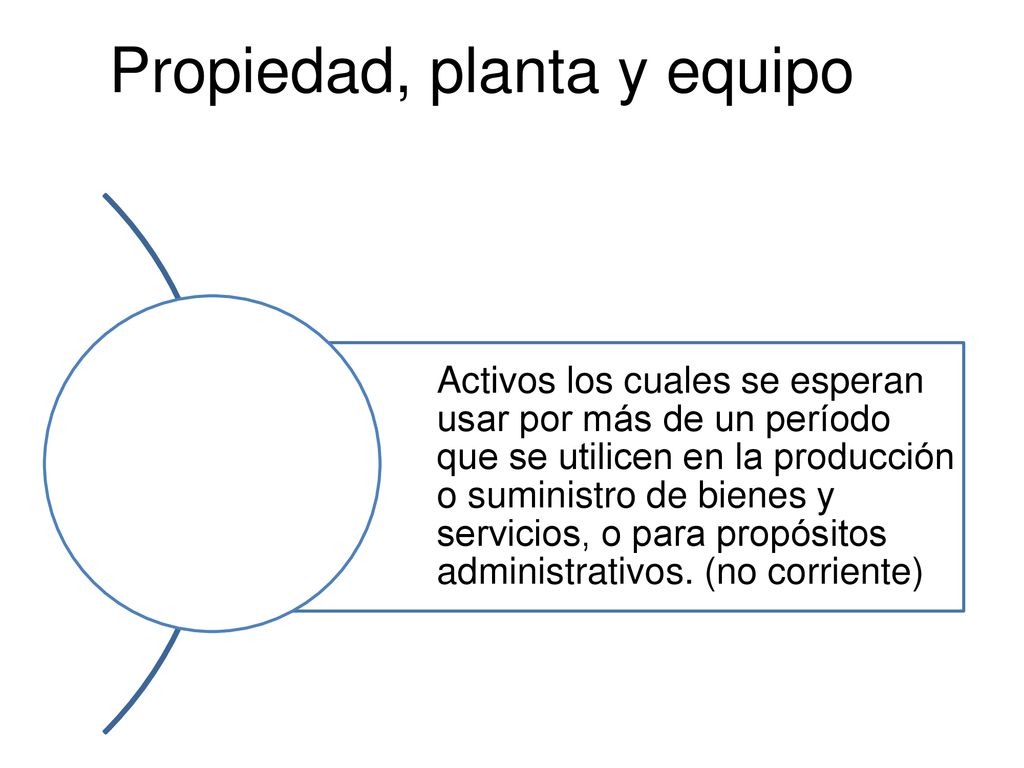 Propiedad, planta y equipo

Activos los cuales se esperan usar por más de un período que se utilicen en la producción o suministro de bienes y servicios, o para propósitos administrativos. (no corriente)